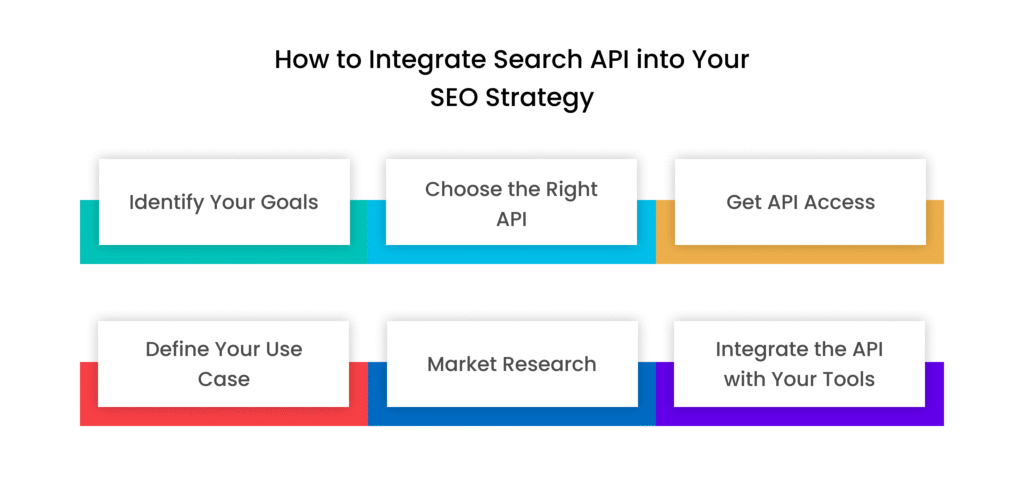 How to Integrate Search API into Your SEO Strategy

Identify Your Goals

Choose the Right API

Get API Access

Define Your Use Case

Market Research

Integrate the API with Your Tools